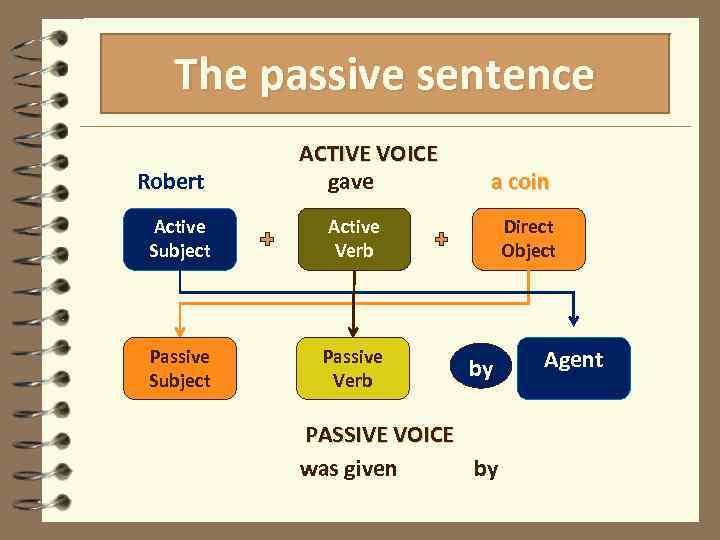 The passive sentence

ACTIVE VOICE

Robert gave a coin

Active Subject + Active Verb + Direct Object

Passive Subject

Passive Verb

by

Agent

PASSIVE VOICE

was given by